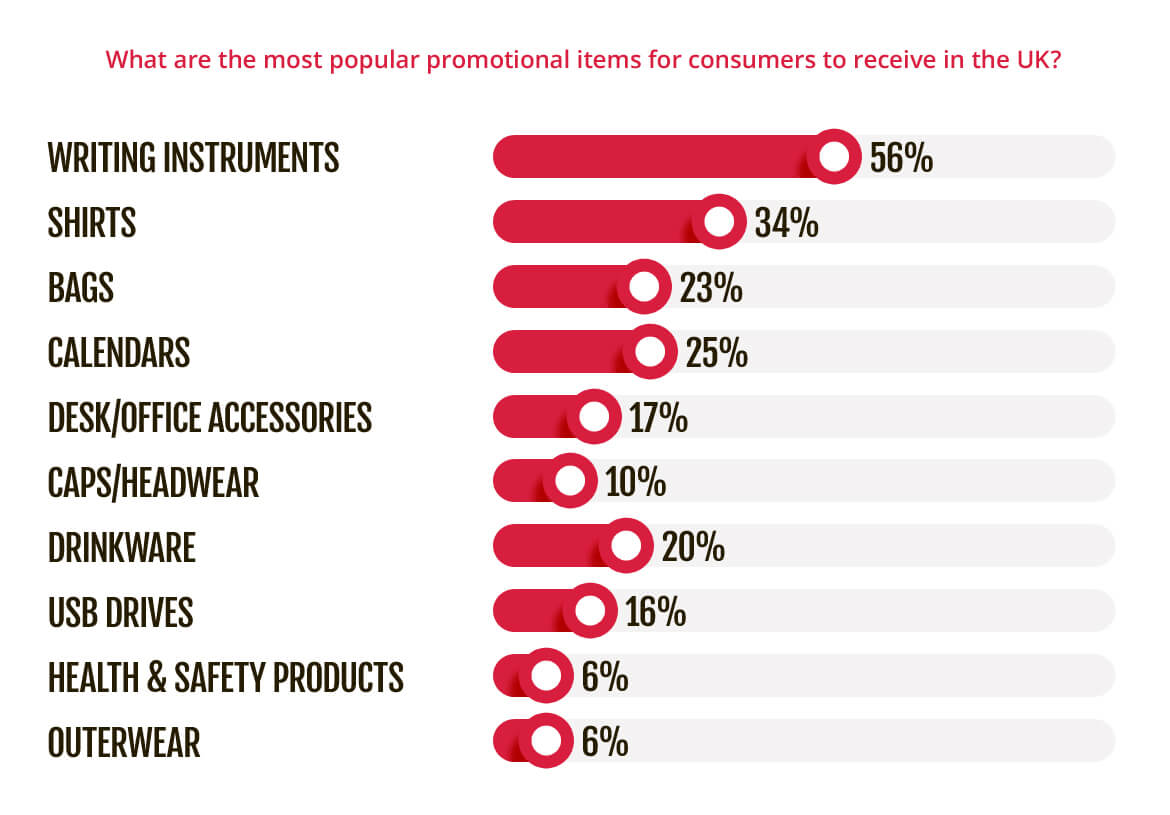 What are the most popular promotional items for consumers to receive in the UK?

WRITING INSTRUMENTS 56%
SHIRTS 34%
BAGS 23%
CALENDARS 25%
DESK/OFFICE ACCESSORIES 17%
CAPS/HEADWEAR 10%
DRINKWARE 20%
USB DRIVES 16%
HEALTH & SAFETY PRODUCTS 6%
OUTERWEAR 6%